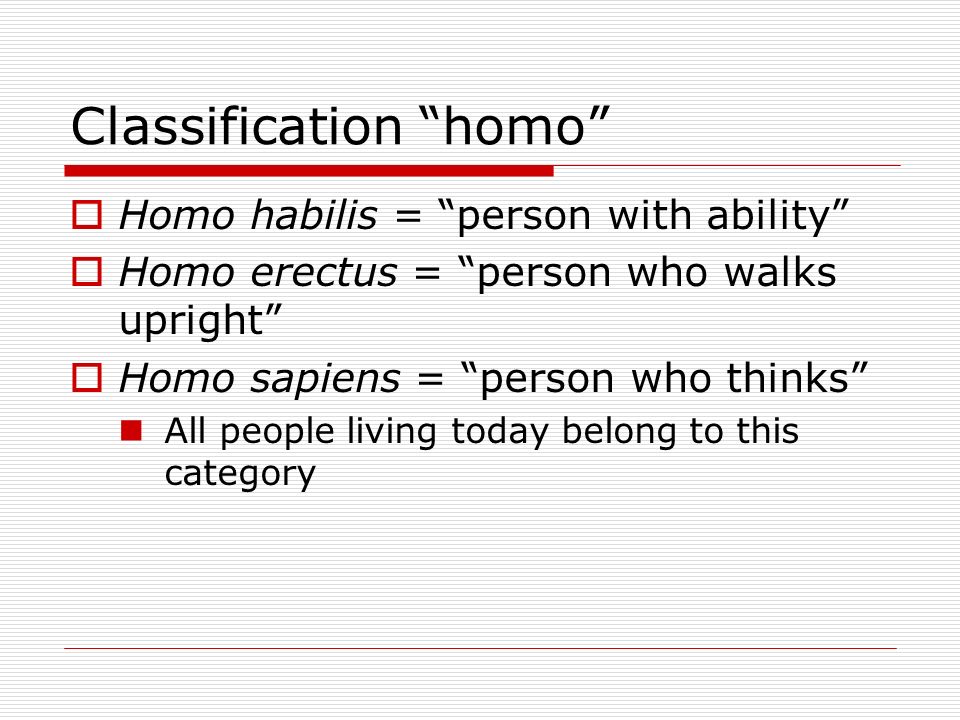 Classification “homo”

Homo habilis = “person with ability”

Homo erectus = “person who walks upright”

Homo sapiens = “person who thinks”

All people living today belong to this category